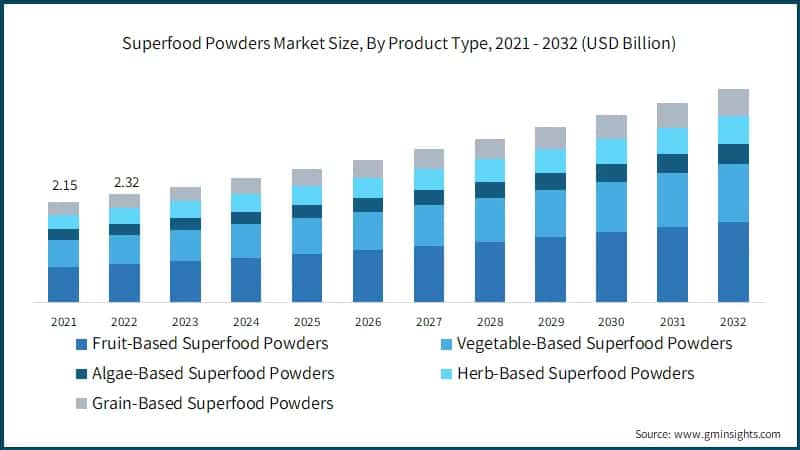 Superfood Powders Market Size, By Product Type, 2021 - 2032 (USD Billion)

2.15
2.32

2021 2022 2023 2024 2025 2026 2027 2028 2029 2030 2031 2032

Fruit-Based Superfood Powders
Vegetable-Based Superfood Powders
Algae-Based Superfood Powders
Herb-Based Superfood Powders
Grain-Based Superfood Powders

Source: www.gminsights.com